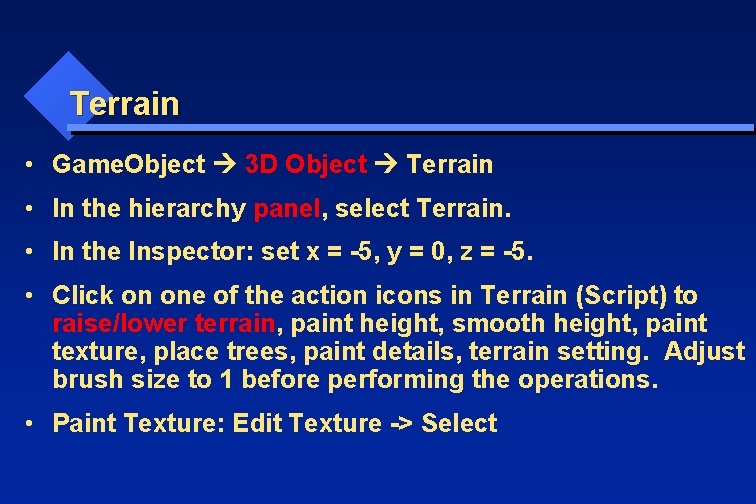 Terrain

• GameObject → 3D Object → Terrain

• In the hierarchy panel, select Terrain.

• In the Inspector: set x = -5, y = 0, z = -5.

• Click on one of the action icons in Terrain (Script) to raise/lower terrain, paint height, smooth height, paint texture, place trees, paint details, terrain setting. Adjust brush size to 1 before performing the operations.

• Paint Texture: Edit Texture -> Select